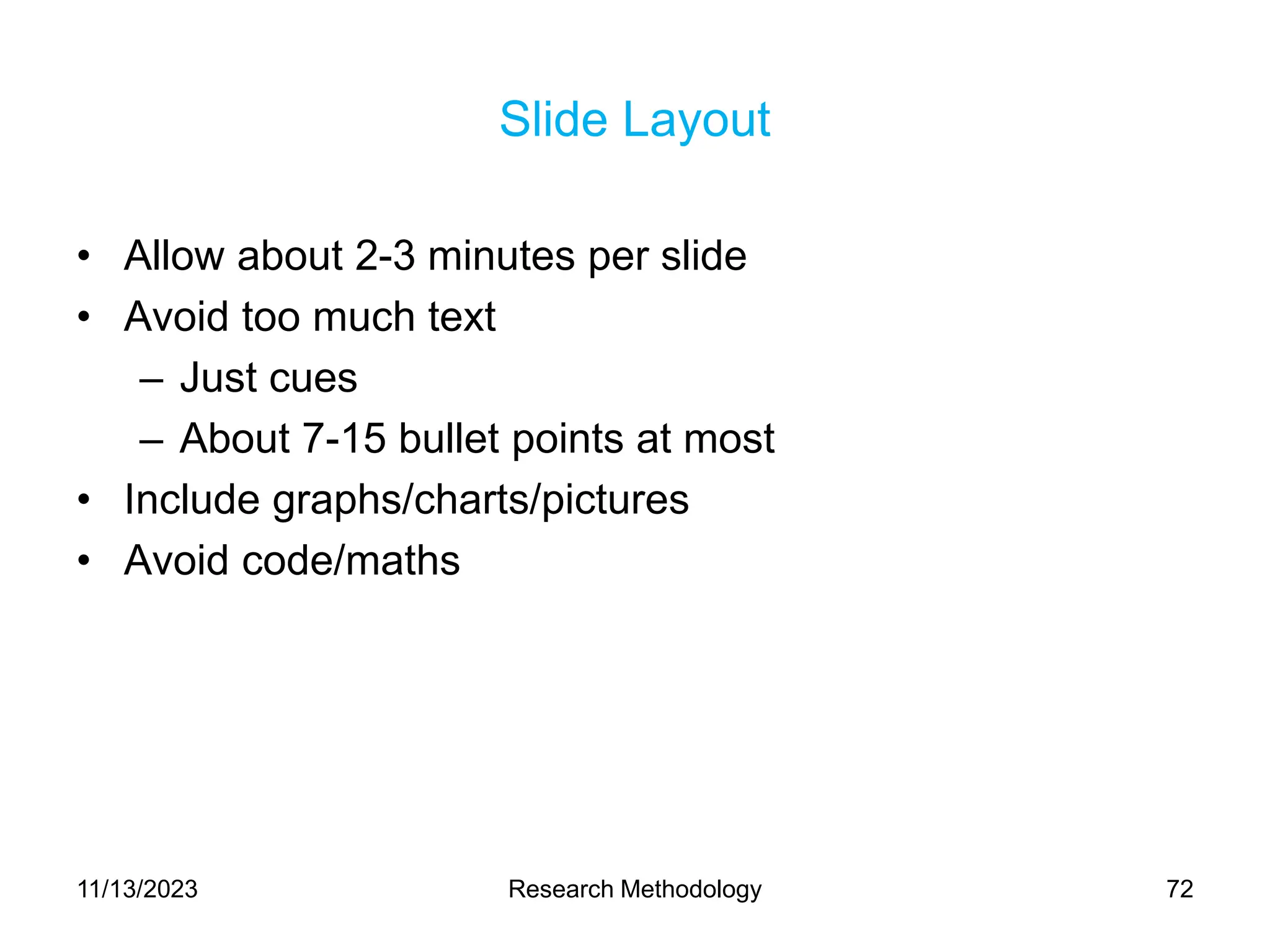 Slide Layout

• Allow about 2-3 minutes per slide
• Avoid too much text
 – Just cues
 – About 7-15 bullet points at most
• Include graphs/charts/pictures
• Avoid code/maths

11/13/2023 Research Methodology 72